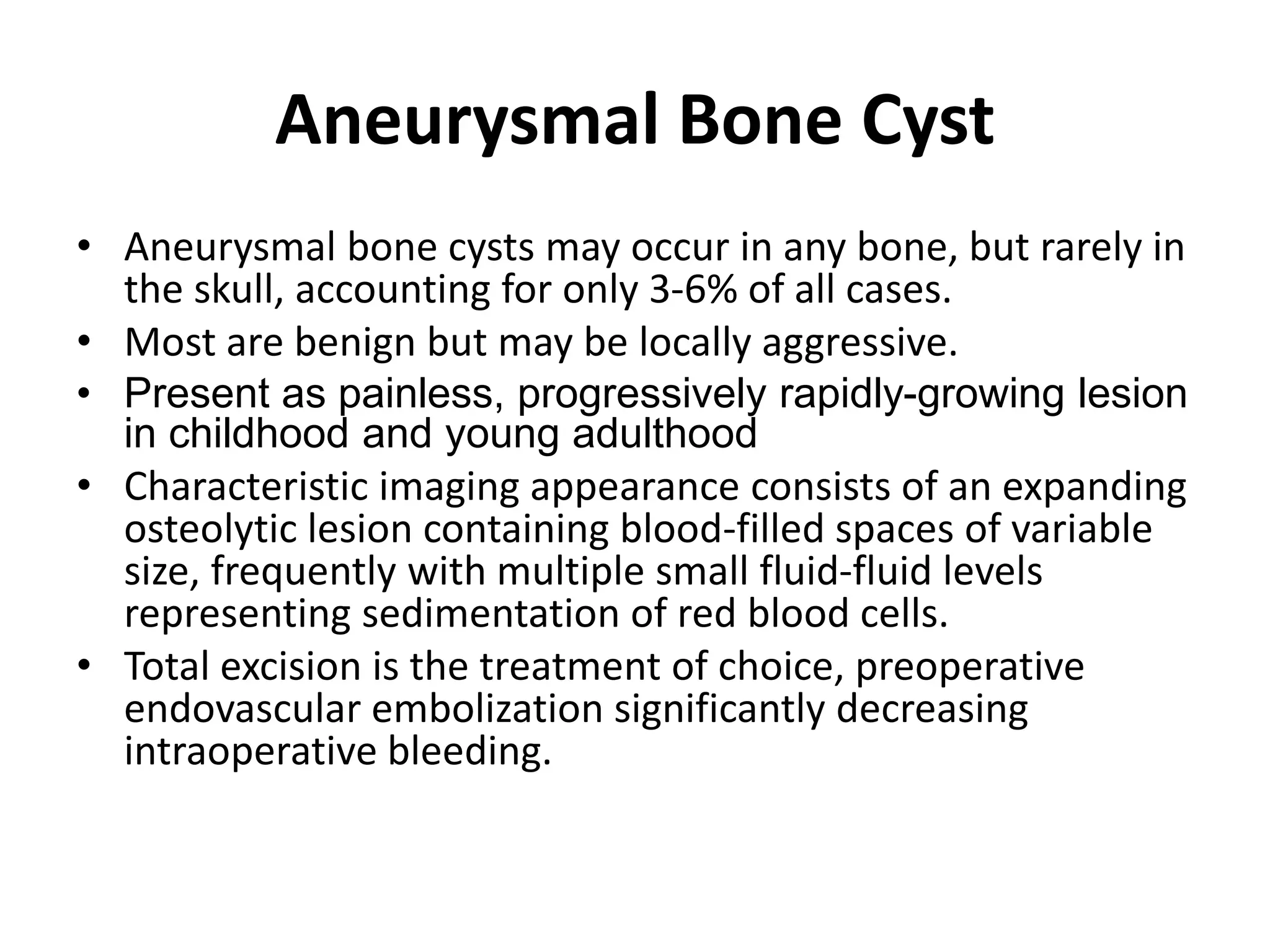 Aneurysmal Bone Cyst

• Aneurysmal bone cysts may occur in any bone, but rarely in the skull, accounting for only 3-6% of all cases.
• Most are benign but may be locally aggressive.
• Present as painless, progressively rapidly-growing lesion in childhood and young adulthood
• Characteristic imaging appearance consists of an expanding osteolytic lesion containing blood-filled spaces of variable size, frequently with multiple small fluid-fluid levels representing sedimentation of red blood cells.
• Total excision is the treatment of choice, preoperative endovascular embolization significantly decreasing intraoperative bleeding.